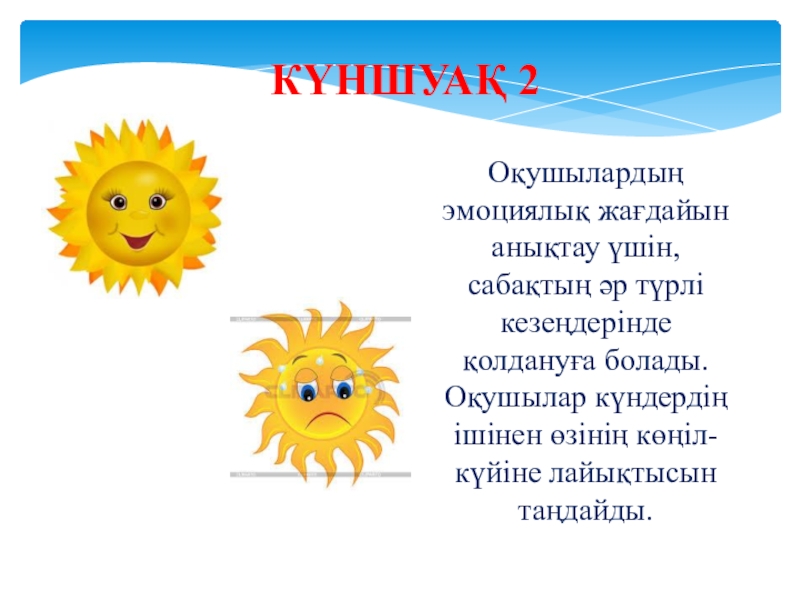 КҮНШУАҚ 2

Оқушылардың эмоциялық жағдайын анықтау үшін, сабақтың әр түрлі кезеңдерінде қолдануға болады. Оқушылар күндердің ішінен өзінің көңіл-күйіне лайықтысын таңдайды.